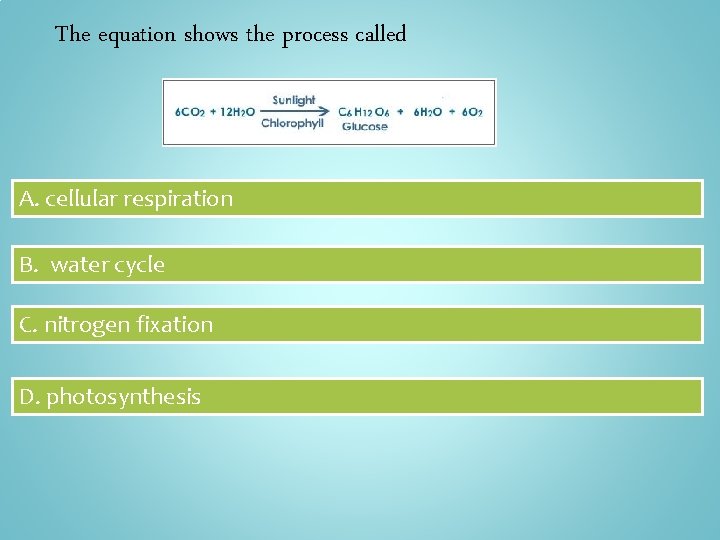 The equation shows the process called

$6CO_2 + 12H_2O \xrightarrow[\text{Chlorophyll}]{\text{Sunlight}} C_6H_{12}O_6 + 6H_2O + 6O_2$
Glucose

A. cellular respiration

B. water cycle

C. nitrogen fixation

D. photosynthesis